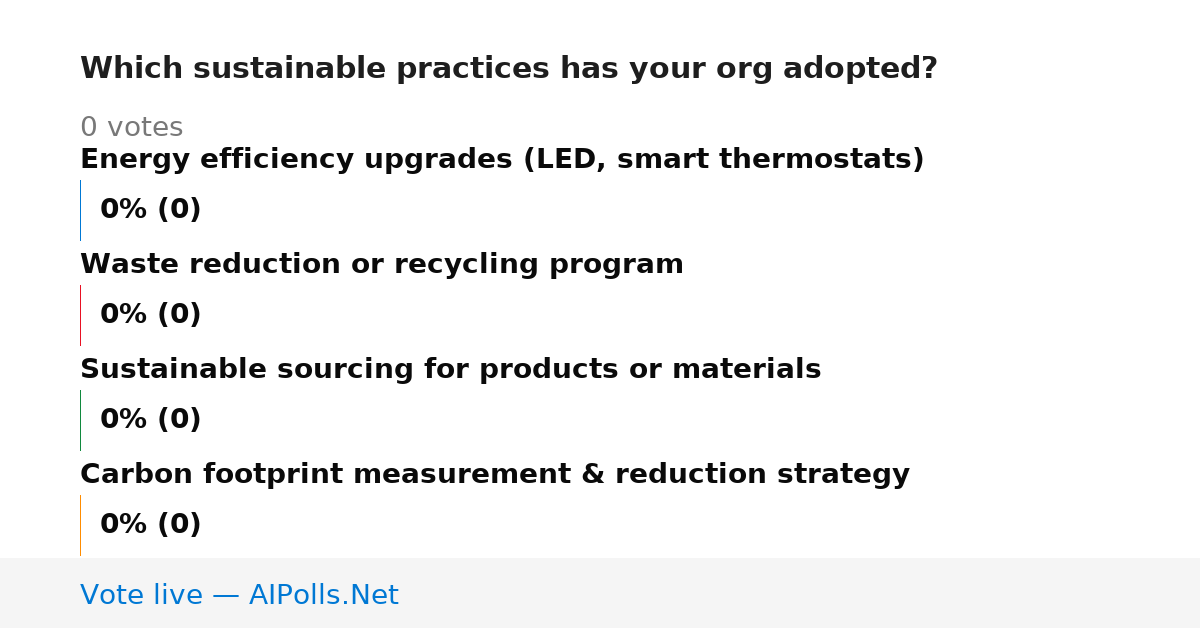 Which sustainable practices has your org adopted?

0 votes

Energy efficiency upgrades (LED, smart thermostats)

0% (0)

Waste reduction or recycling program

0% (0)

Sustainable sourcing for products or materials

0% (0)

Carbon footprint measurement & reduction strategy

0% (0)

Vote live — AIPolls.Net